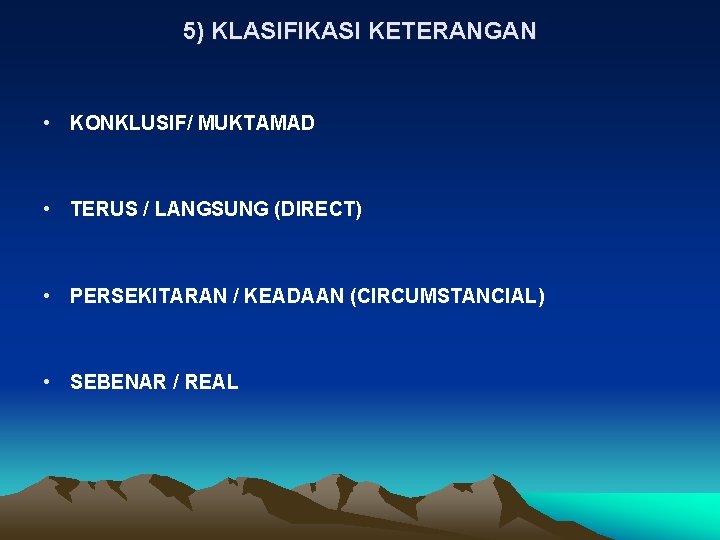 5) KLASIFIKASI KETERANGAN

• KONKLUSIF/ MUKTAMAD

• TERUS / LANGSUNG (DIRECT)

• PERSEKITARAN / KEADAAN (CIRCUMSTANCIAL)

• SEBENAR / REAL